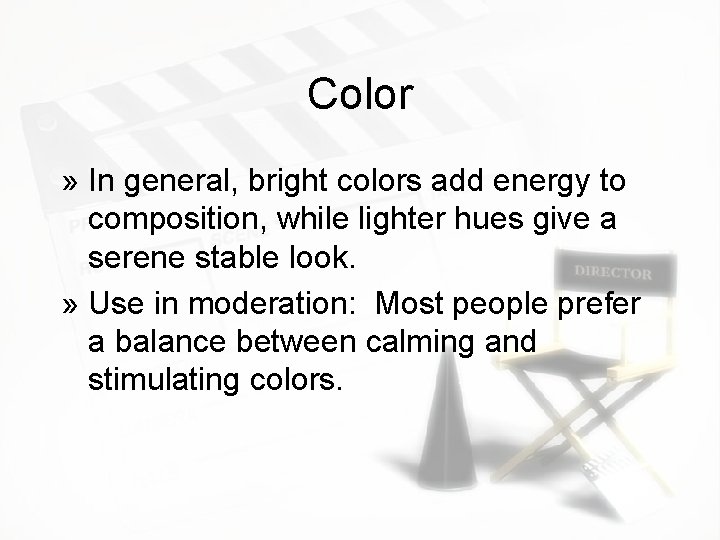 Color

» In general, bright colors add energy to composition, while lighter hues give a serene stable look.

» Use in moderation: Most people prefer a balance between calming and stimulating colors.

DIRECTOR